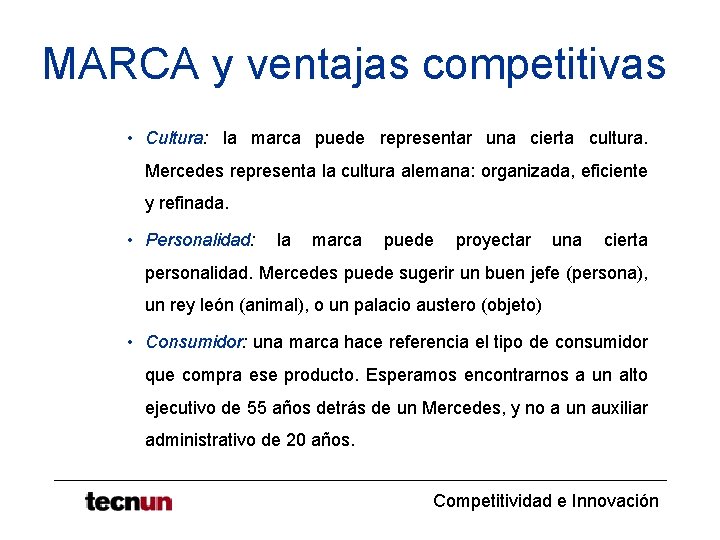 MARCA y ventajas competitivas

• Cultura: la marca puede representar una cierta cultura. Mercedes representa la cultura alemana: organizada, eficiente y refinada.

• Personalidad: la marca puede proyectar una cierta personalidad. Mercedes puede sugerir un buen jefe (persona), un rey león (animal), o un palacio austero (objeto)

• Consumidor: una marca hace referencia el tipo de consumidor que compra ese producto. Esperamos encontrarnos a un alto ejecutivo de 55 años detrás de un Mercedes, y no a un auxiliar administrativo de 20 años.

tecnun

Competitividad e Innovación